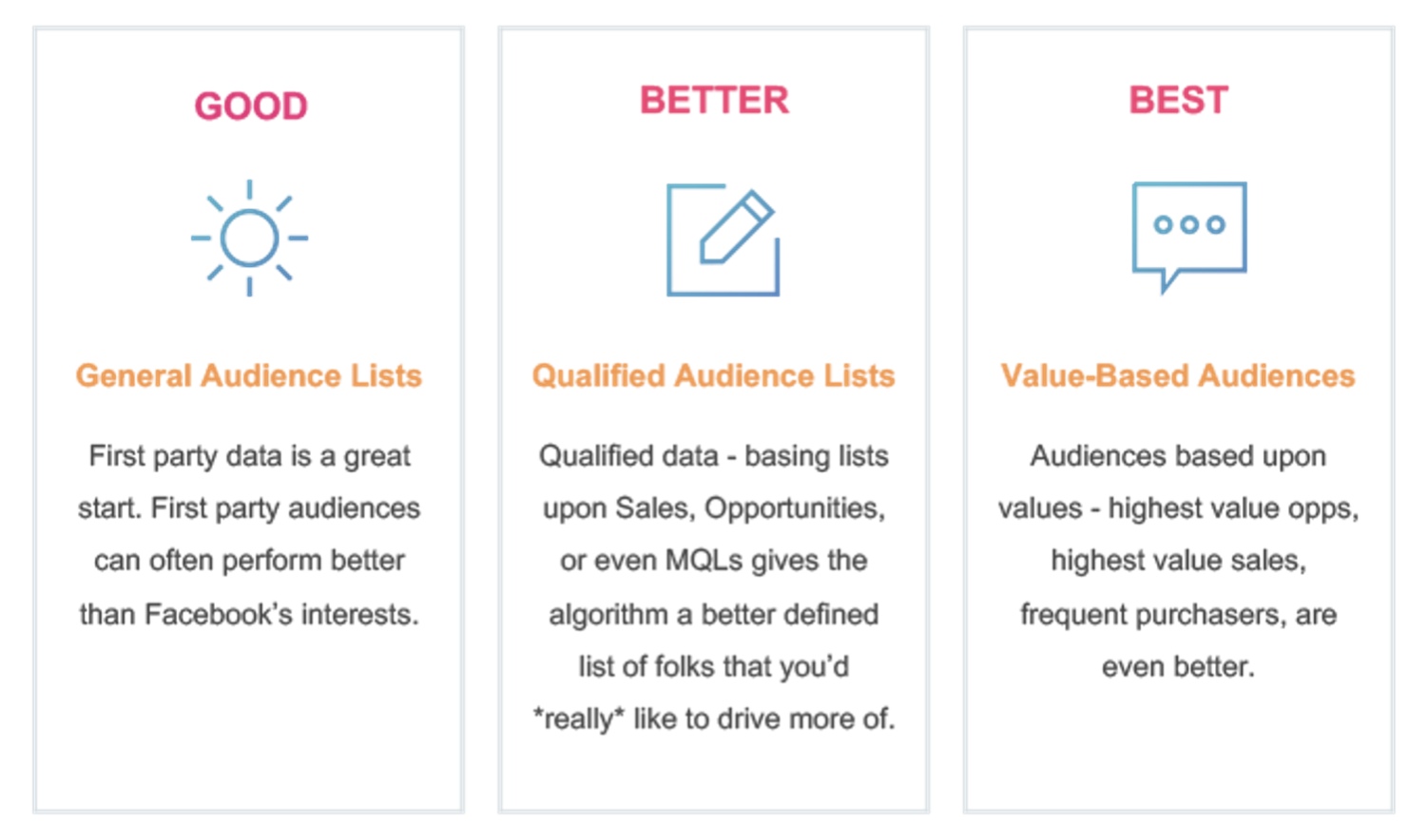 GOOD

General Audience Lists

First party data is a great start. First party audiences can often perform better than Facebook's interests.

BETTER

Qualified Audience Lists

Qualified data - basing lists upon Sales, Opportunities, or even MQLs gives the algorithm a better defined list of folks that you'd *really* like to drive more of.

BEST

Value-Based Audiences

Audiences based upon values - highest value opps, highest value sales, frequent purchasers, are even better.